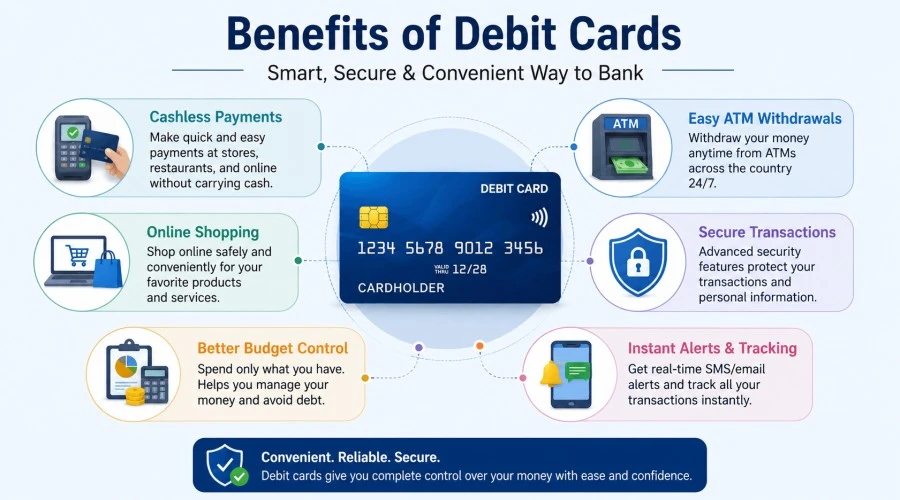 Benefits of Debit Cards

Smart, Secure & Convenient Way to Bank

Cashless Payments
Make quick and easy payments at stores, restaurants, and online without carrying cash.

Online Shopping
Shop online safely and conveniently for your favorite products and services.

Better Budget Control
Spend only what you have. Helps you manage your money and avoid debt.

DEBIT CARD
1234 5678 9012 3456
VALID THRU 12/28
CARDHOLDER

ATM

Easy ATM Withdrawals
Withdraw your money anytime from ATMs across the country 24/7.

Secure Transactions
Advanced security features protect your transactions and personal information.

Instant Alerts & Tracking
Get real-time SMS/email alerts and track all your transactions instantly.

Convenient. Reliable. Secure.
Debit cards give you complete control over your money with ease and confidence.